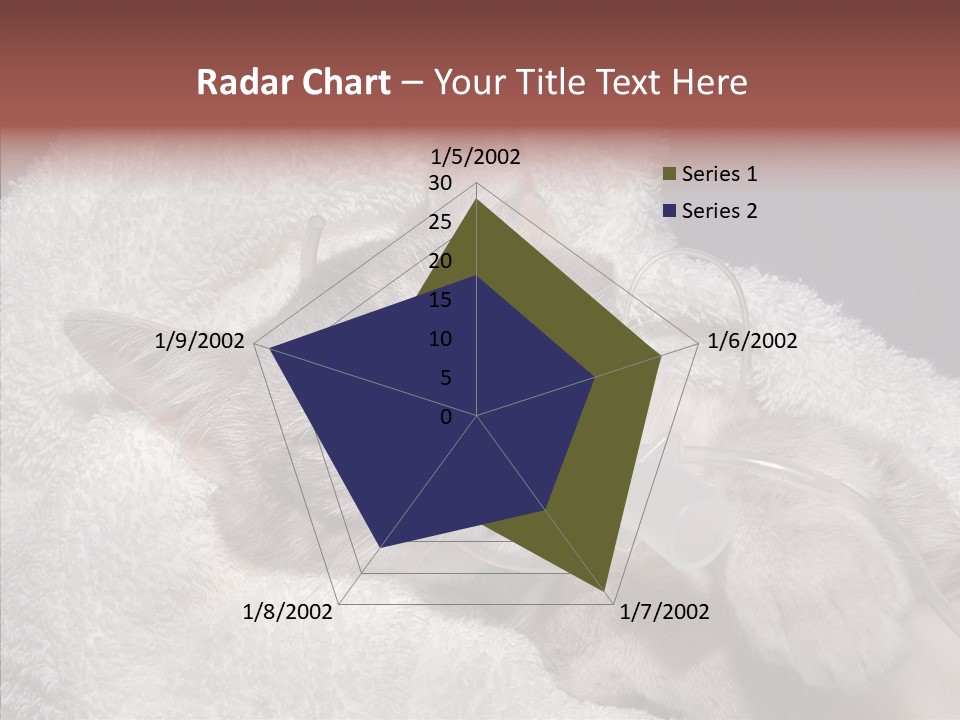 Radar Chart – Your Title Text Here

1/5/2002
30
25
20
15
10
5
0
1/6/2002
1/7/2002
1/8/2002
1/9/2002

Series 1
Series 2